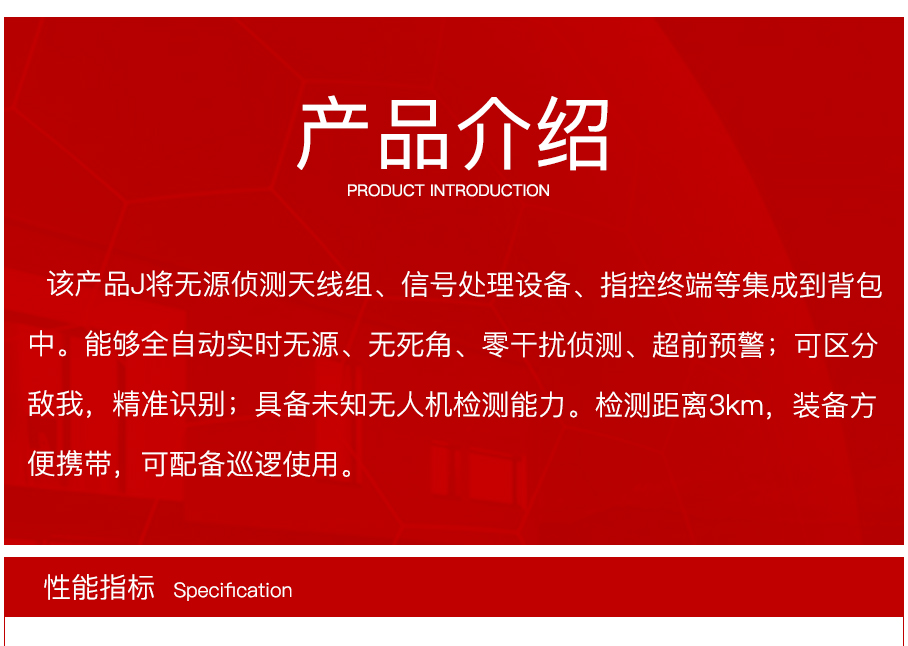 产品介绍
PRODUCT INTRODUCTION

该产品J将无源侦测天线组、信号处理设备、指控终端等集成到背包中。能够全自动实时无源、无死角、零干扰侦测、超前预警；可区分敌我，精准识别；具备未知无人机检测能力。检测距离3km，装备方便携带，可配备巡逻使用。

性能指标 Specification